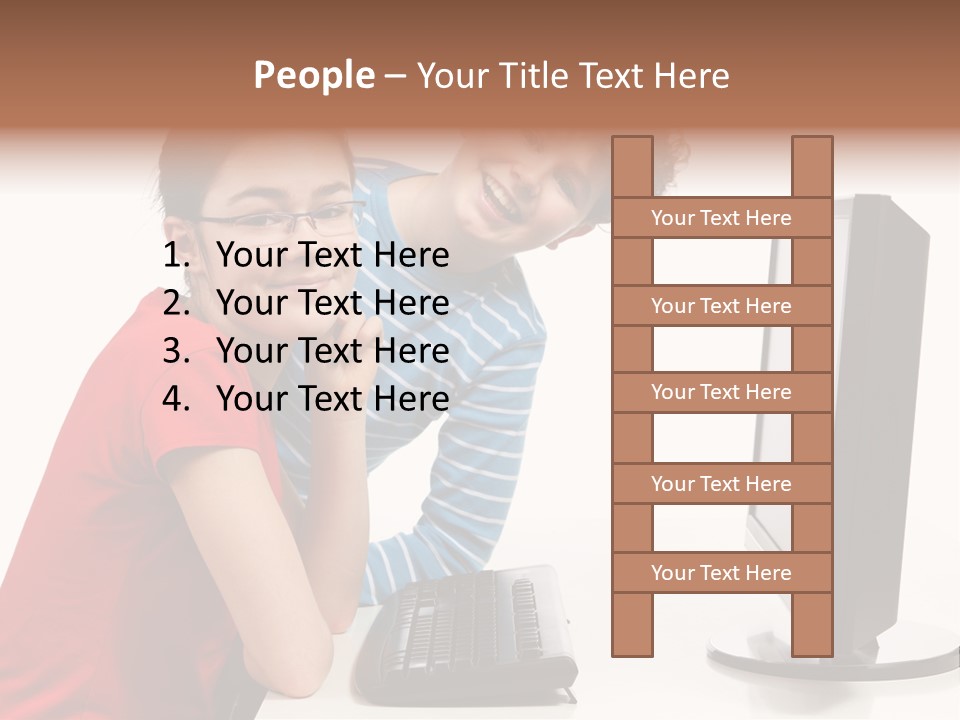 People – Your Title Text Here

1. Your Text Here
2. Your Text Here
3. Your Text Here
4. Your Text Here

Your Text Here

Your Text Here

Your Text Here

Your Text Here

Your Text Here